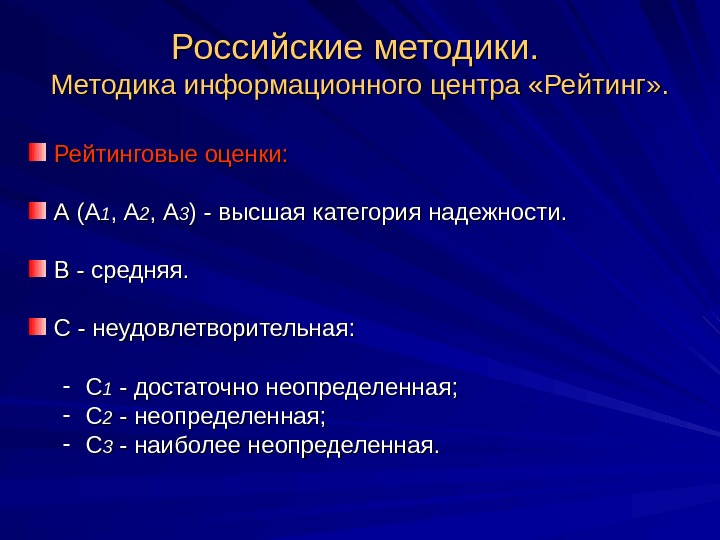 Российские методики.
Методика информационного центра «Рейтинг».

Рейтинговые оценки:

А (А1, А2, А3) - высшая категория надежности.

В - средняя.

С - неудовлетворительная:

- С1 - достаточно неопределенная;
- С2 - неопределенная;
- С3 - наиболее неопределенная.